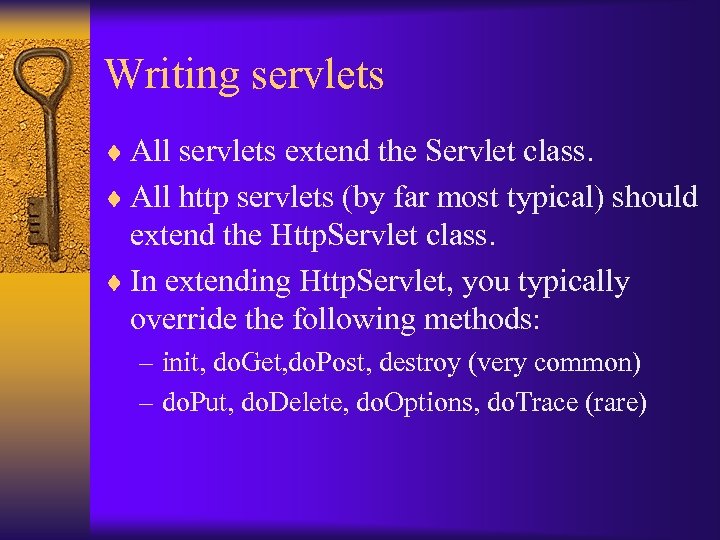 Writing servlets

♦ All servlets extend the Servlet class.

♦ All http servlets (by far most typical) should extend the HttpServlet class.

♦ In extending HttpServlet, you typically override the following methods:

– init, doGet,doPost, destroy (very common)

– doPut, doDelete, doOptions, doTrace (rare)